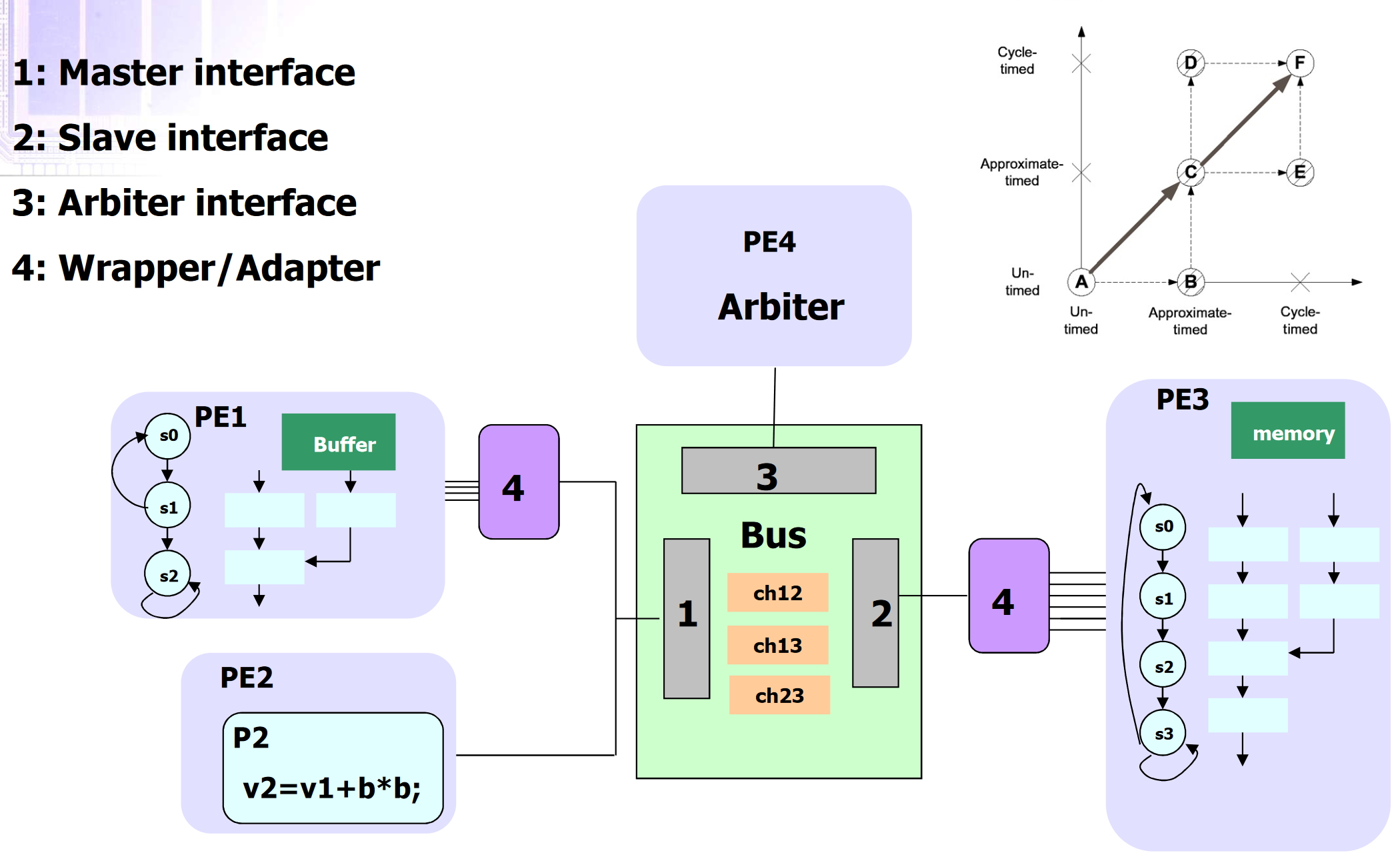 1: Master interface

2: Slave interface

3: Arbiter interface

4: Wrapper/Adapter

Cycle-timed

Approximate-timed

Un-timed

D

F

C

E

A

B

Un-timed

Approximate-timed

Cycle-timed

PE4

Arbiter

PE1

s0

s1

s2

Buffer

4

3

Bus

1

ch12

ch13

ch23

2

4

PE3

memory

s0

s1

s2

s3

PE2

P2

v2=v1+b*b;